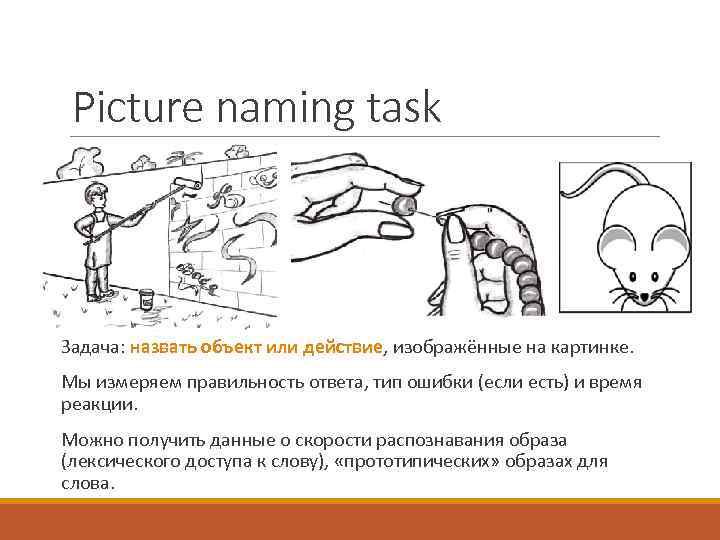 Picture naming task

Задача: назвать объект или действие, изображённые на картинке.

Мы измеряем правильность ответа, тип ошибки (если есть) и время реакции.

Можно получить данные о скорости распознавания образа (лексического доступа к слову), «прототипических» образах для слова.